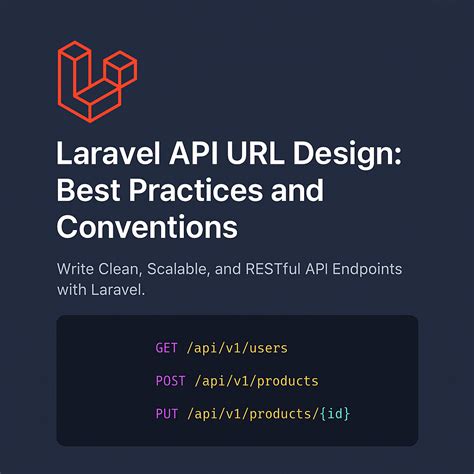 Laravel API URL Design: Best Practices and Conventions

Write Clean, Scalable, and RESTful API Endpoints with Laravel.

GET /api/v1/users

POST /api/v1/products

PUT /api/v1/products/{id}